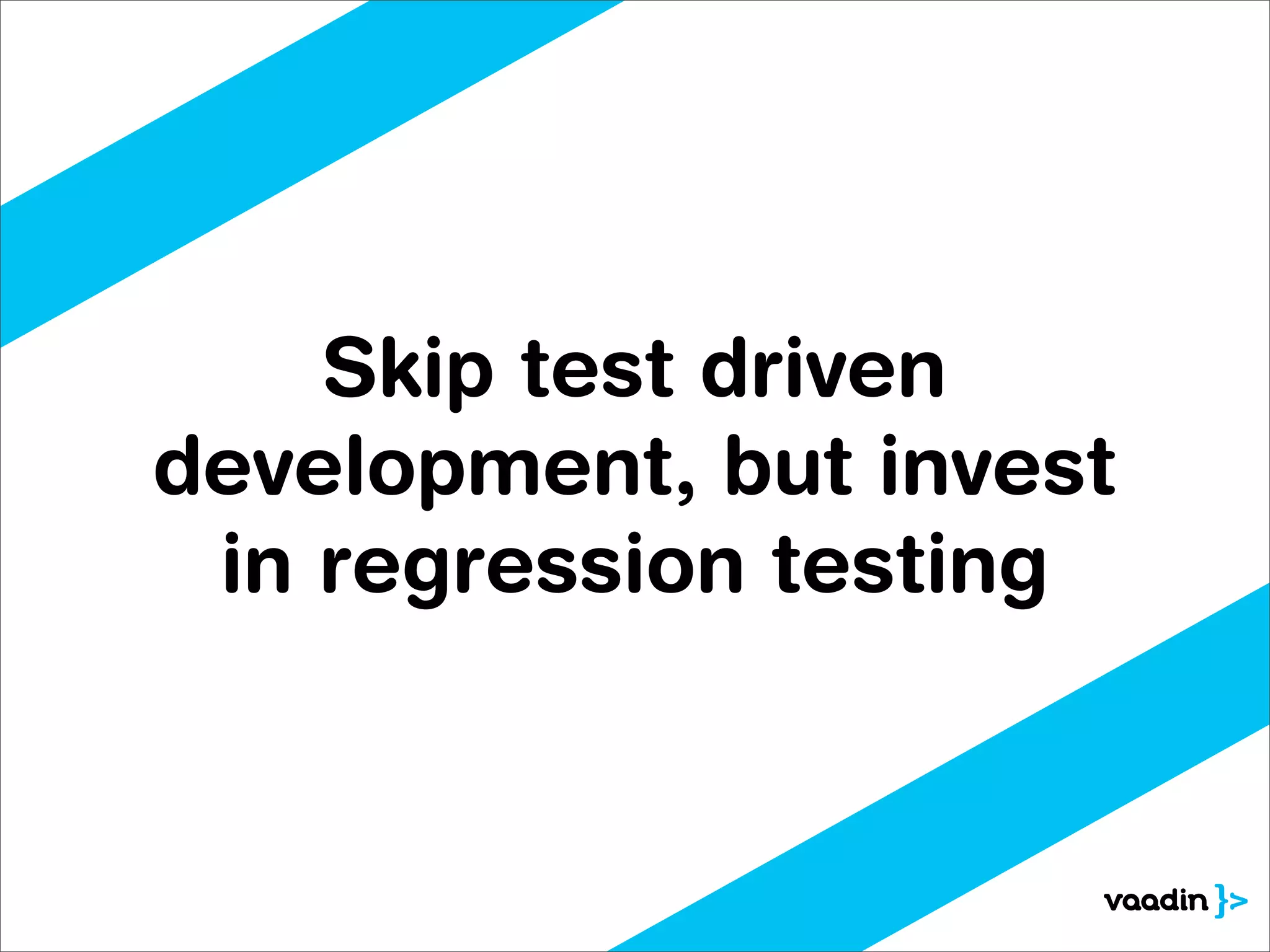 Skip test driven development, but invest in regression testing

vaadin }>